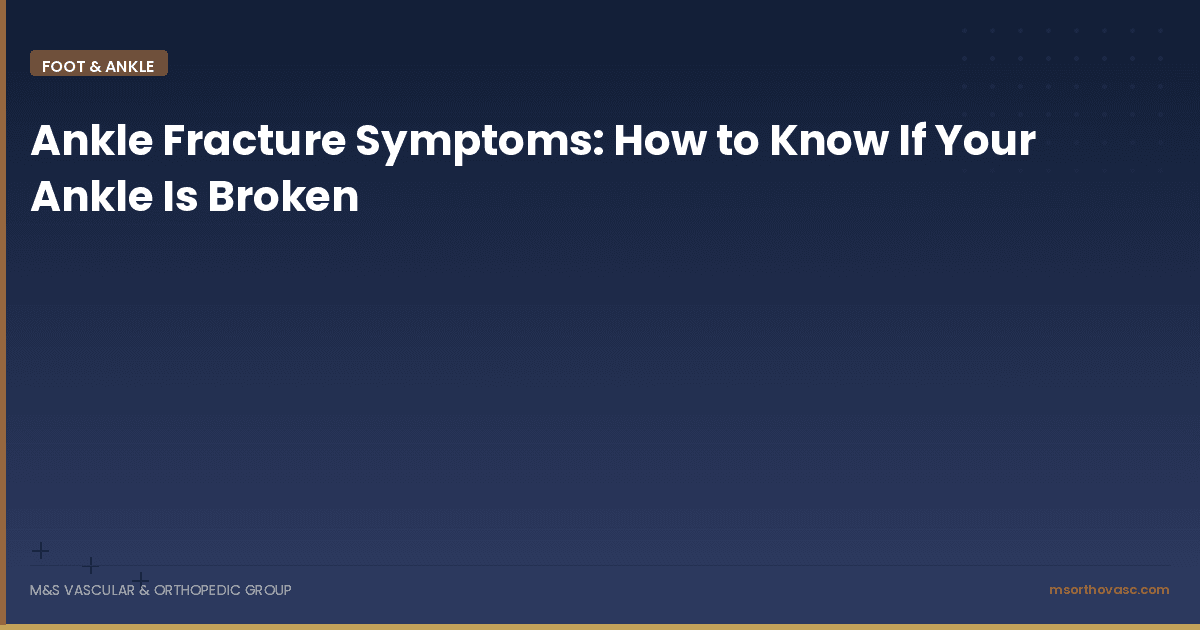 FOOT & ANKLE

Ankle Fracture Symptoms: How to Know If Your Ankle Is Broken

M&S VASCULAR & ORTHOPEDIC GROUP

msorthovasc.com